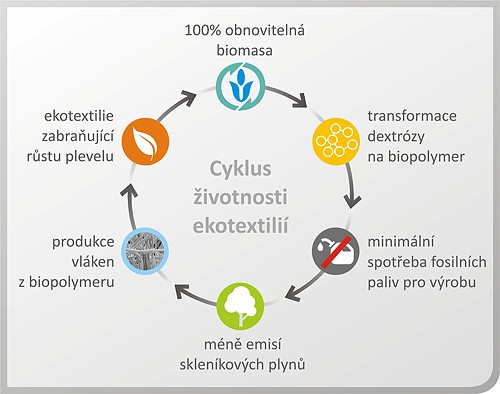 100% obnovitelná biomasa

transformace dextrózy na biopolymer

minimální spotřeba fosilních paliv pro výrobu

méně emisí skleníkových plynů

produkce vláken z biopolymeru

ekotextilie zabraňující růstu plevelu

Cyklus životnosti ekotextilií